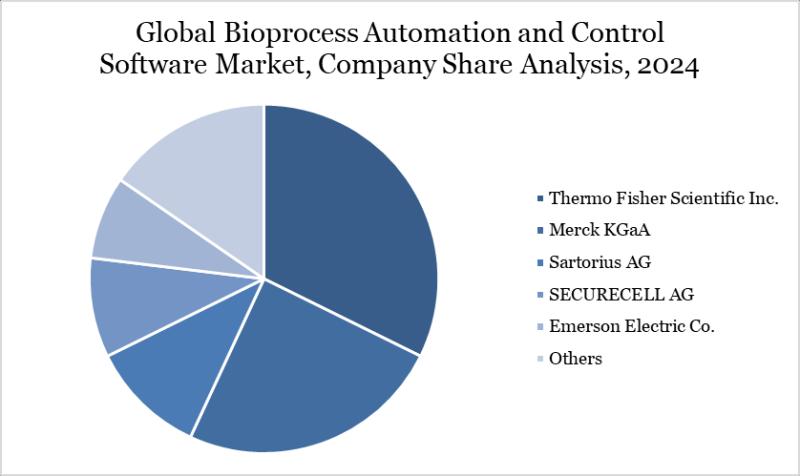 Global Bioprocess Automation and Control Software Market, Company Share Analysis, 2024

Thermo Fisher Scientific Inc.
Merck KGaA
Sartorius AG
SECURECELL AG
Emerson Electric Co.
Others